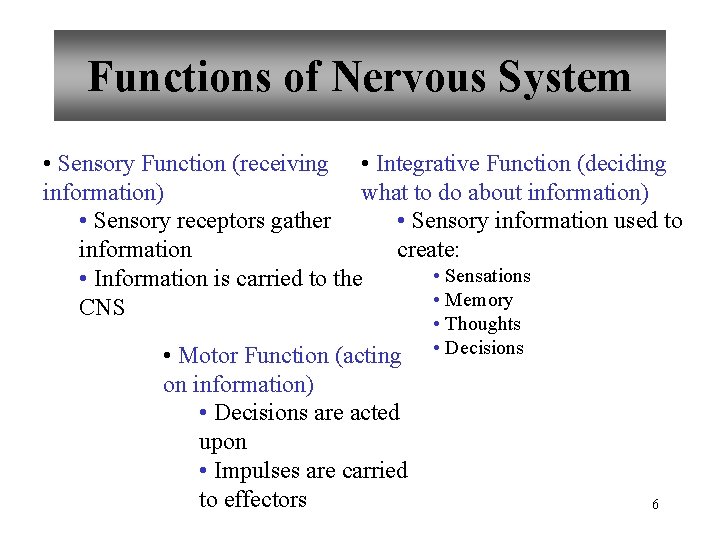 Functions of Nervous System

• Sensory Function (receiving information)
• Sensory receptors gather information
• Information is carried to the CNS

• Integrative Function (deciding what to do about information)
• Sensory information used to create:
• Sensations
• Memory
• Thoughts
• Decisions

• Motor Function (acting on information)
• Decisions are acted upon
• Impulses are carried to effectors

6